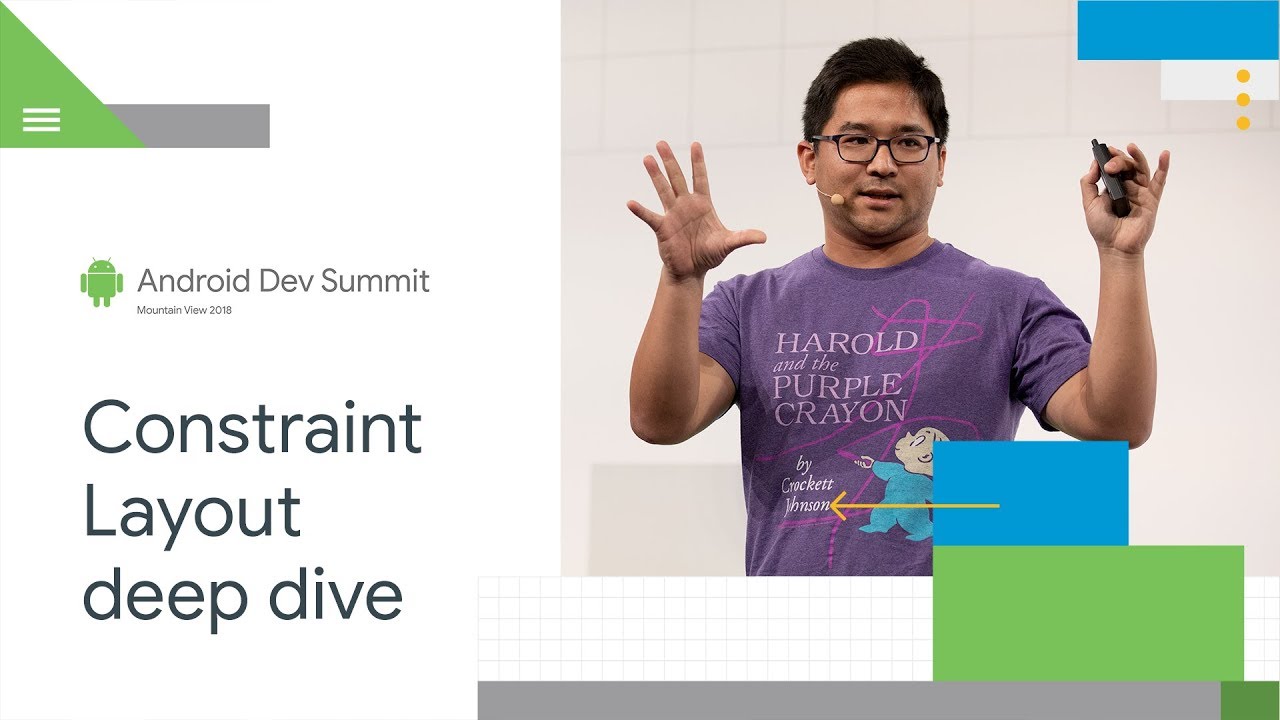 Android Dev Summit
Mountain View 2018

Constraint Layout deep dive

HAROLD and the PURPLE CRAYON
by Crockett Johnson